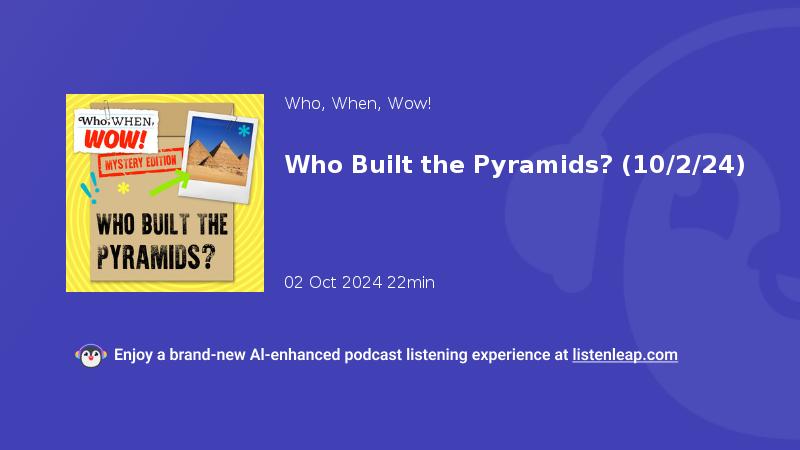 Who, WHEN, WOW!
MYSTERY EDITION
WHO BUILT THE PYRAMIDS?

Who, When, Wow!

Who Built the Pyramids? (10/2/24)

02 Oct 2024 22min

Enjoy a brand-new AI-enhanced podcast listening experience at listenleap.com